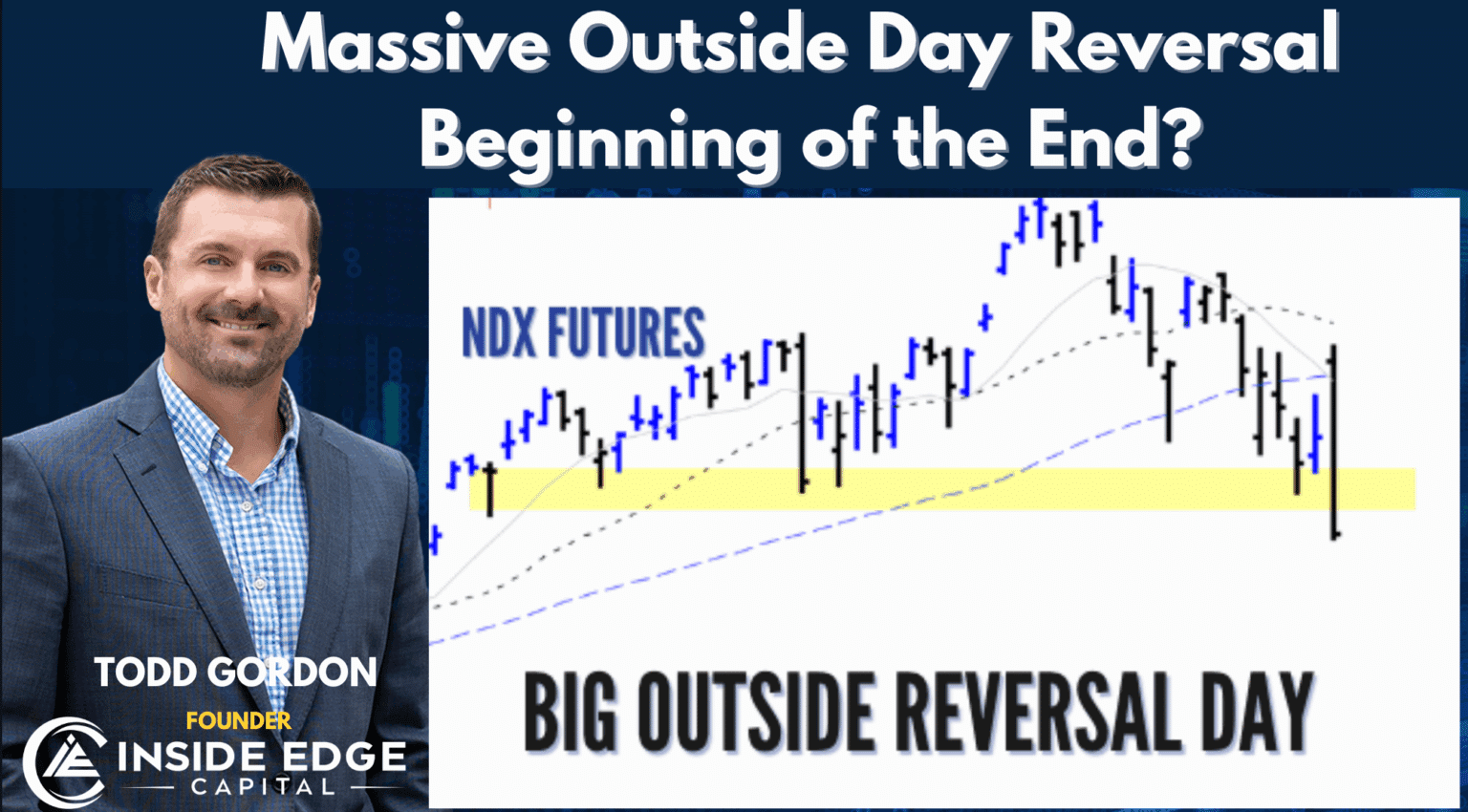 Massive Outside Day Reversal
Beginning of the End?

NDX FUTURES

BIG OUTSIDE REVERSAL DAY

TODD GORDON
FOUNDER
INSIDE EDGE
CAPITAL